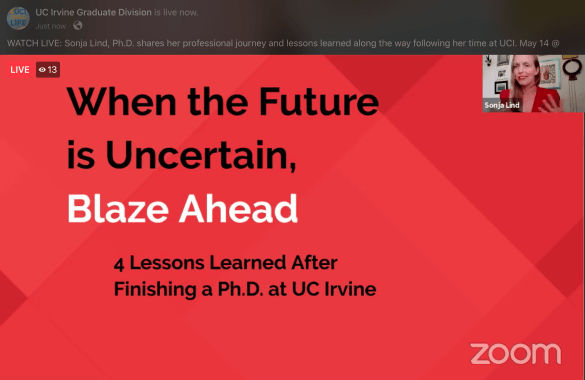 UCI LIFE

UC Irvine Graduate Division is live now.
Just now ·

WATCH LIVE: Sonja Lind, Ph.D. shares her professional journey and lessons learned along the way following her time at UCI. May 14 @

LIVE 13

Sonja Lind

When the Future is Uncertain, Blaze Ahead

4 Lessons Learned After Finishing a Ph.D. at UC Irvine

zoom